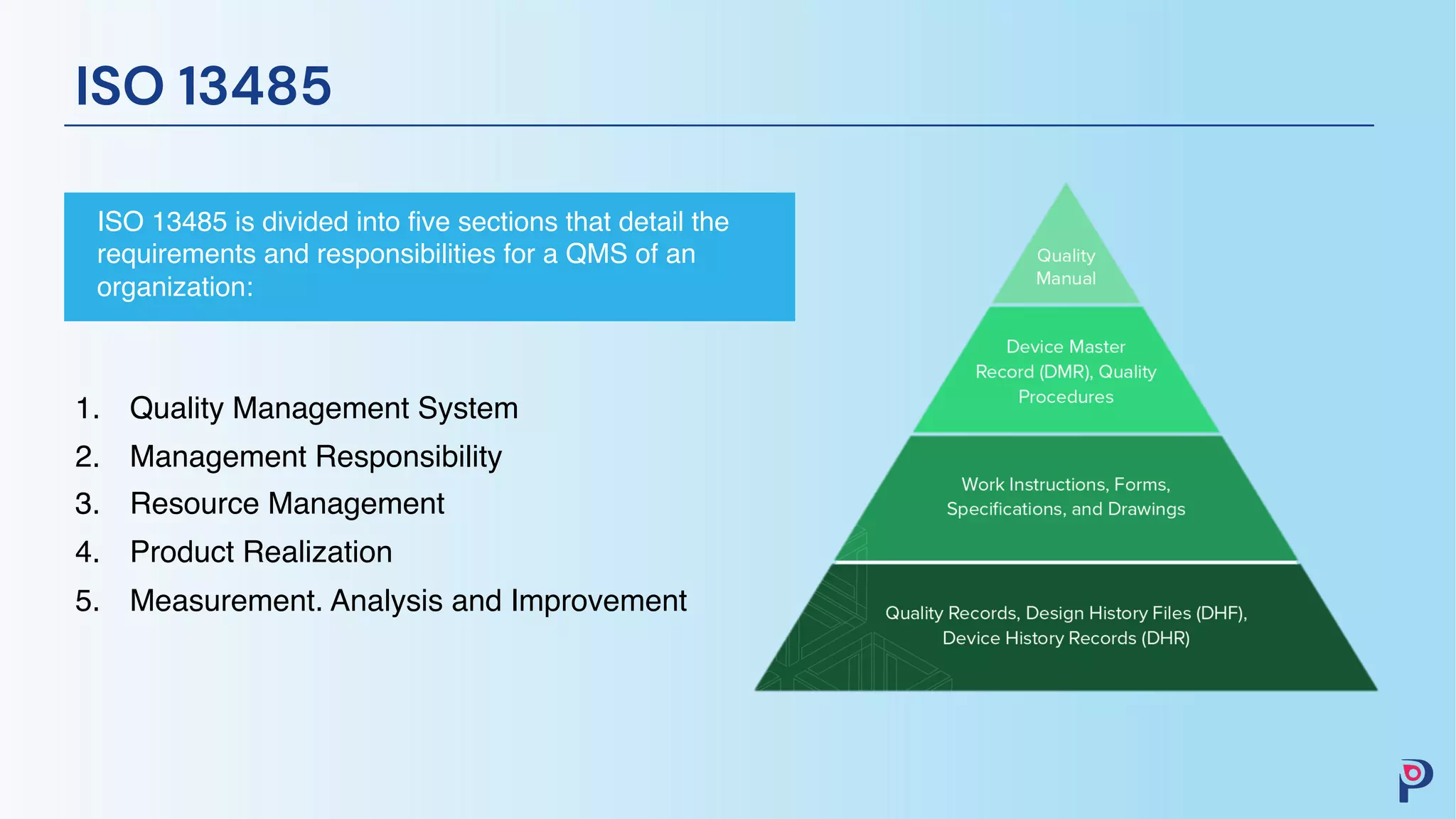 ISO 13485

ISO 13485 is divided into five sections that detail the requirements and responsibilities for a QMS of an organization:

1. Quality Management System
2. Management Responsibility
3. Resource Management
4. Product Realization
5. Measurement. Analysis and Improvement

Quality Manual

Device Master Record (DMR), Quality Procedures

Work Instructions, Forms, Specifications, and Drawings

Quality Records, Design History Files (DHF), Device History Records (DHR)